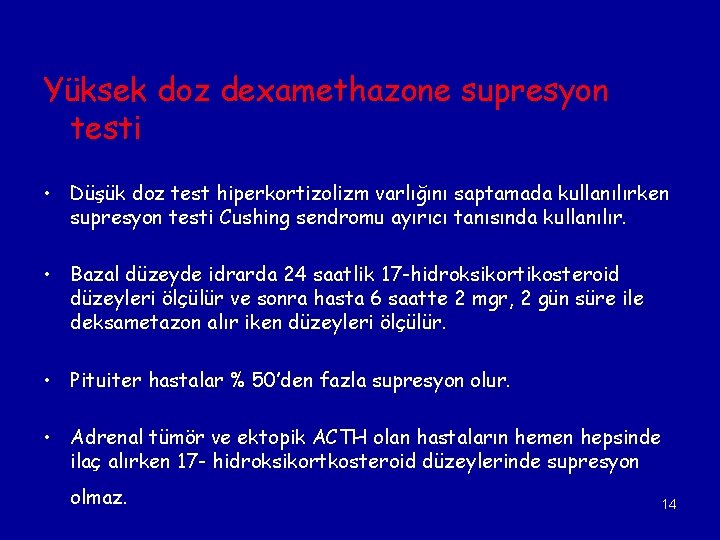 Yüksek doz dexamethazone supresyon testi

• Düşük doz test hiperkortizolizm varlığını saptamada kullanılırken supresyon testi Cushing sendromu ayırıcı tanısında kullanılır.

• Bazal düzeyde idrarda 24 saatlik 17-hidroksikortikosteroid düzeyleri ölçülür ve sonra hasta 6 saatte 2 mgr, 2 gün süre ile deksametazon alır iken düzeyleri ölçülür.

• Pituiter hastalar % 50'den fazla supresyon olur.

• Adrenal tümör ve ektopik ACTH olan hastaların hemen hepsinde ilaç alırken 17- hidroksikortkosteroid düzeylerinde supresyon olmaz.

14